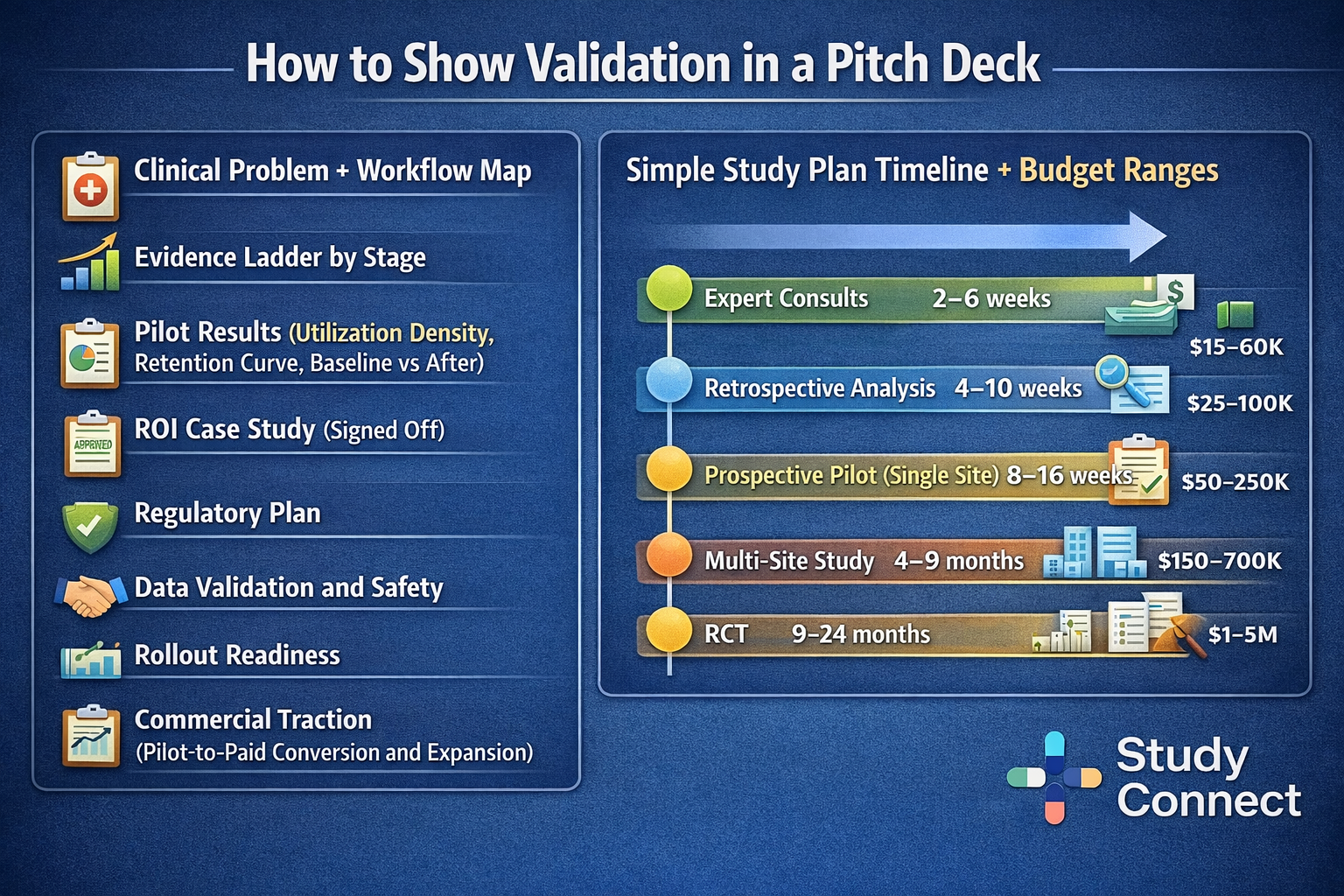 How to Show Validation in a Pitch Deck

Clinical Problem + Workflow Map

Evidence Ladder by Stage

Pilot Results (Utilization Density, Retention Curve, Baseline vs After)

APPROVED

ROI Case Study (Signed Off)

Regulatory Plan

Data Validation and Safety

Rollout Readiness

Commercial Traction (Pilot-to-Paid Conversion and Expansion)

Simple Study Plan Timeline + Budget Ranges

Expert Consults 2–6 weeks $15–60K

Retrospective Analysis 4–10 weeks $25–100K

Prospective Pilot (Single Site) 8–16 weeks $50–250K

Multi-Site Study 4–9 months $150–700K

RCT 9–24 months $1–5M

Study Connect